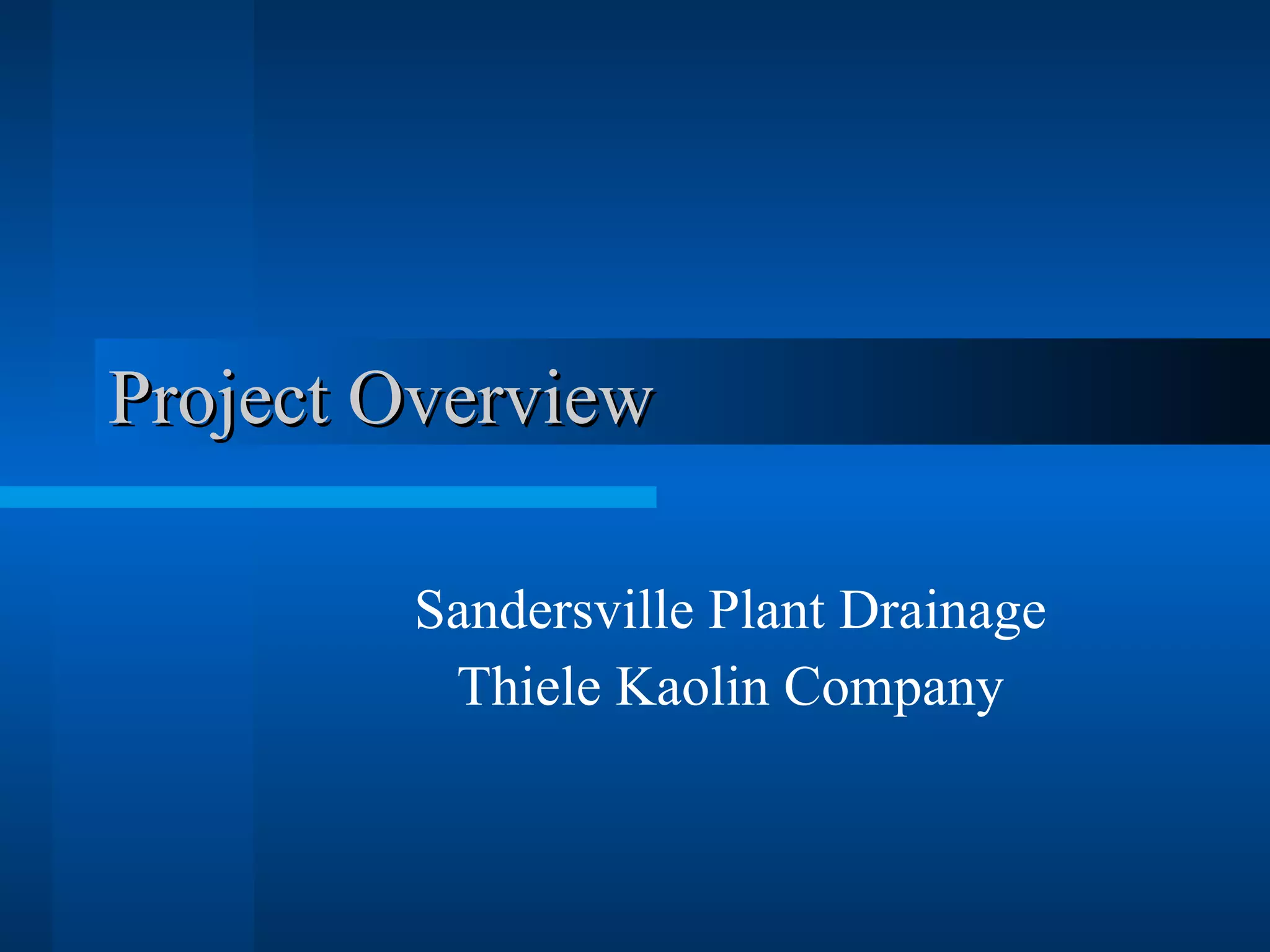 Project Overview

Sandersville Plant Drainage
Thiele Kaolin Company